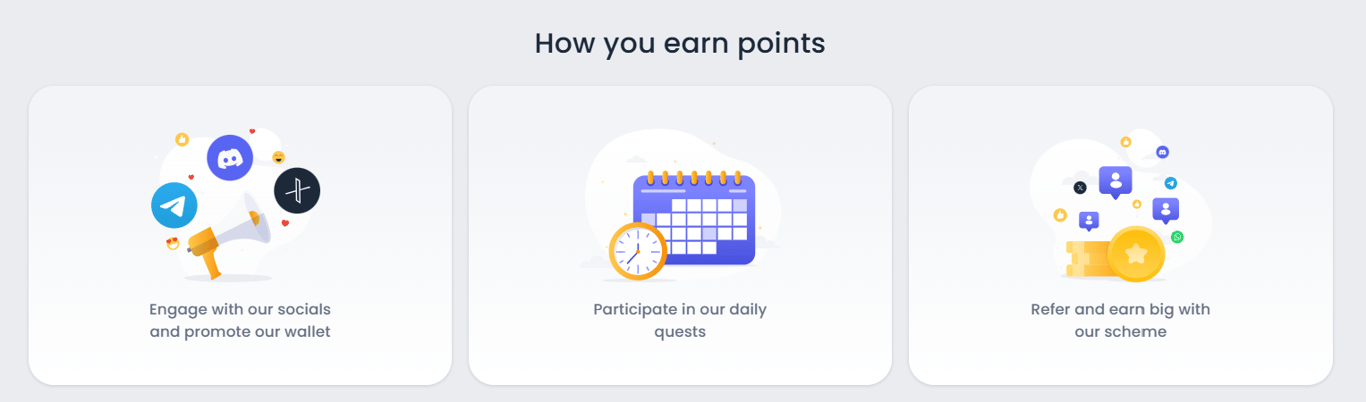 How you earn points

Engage with our socials and promote our wallet

Participate in our daily quests

Refer and earn big with our scheme